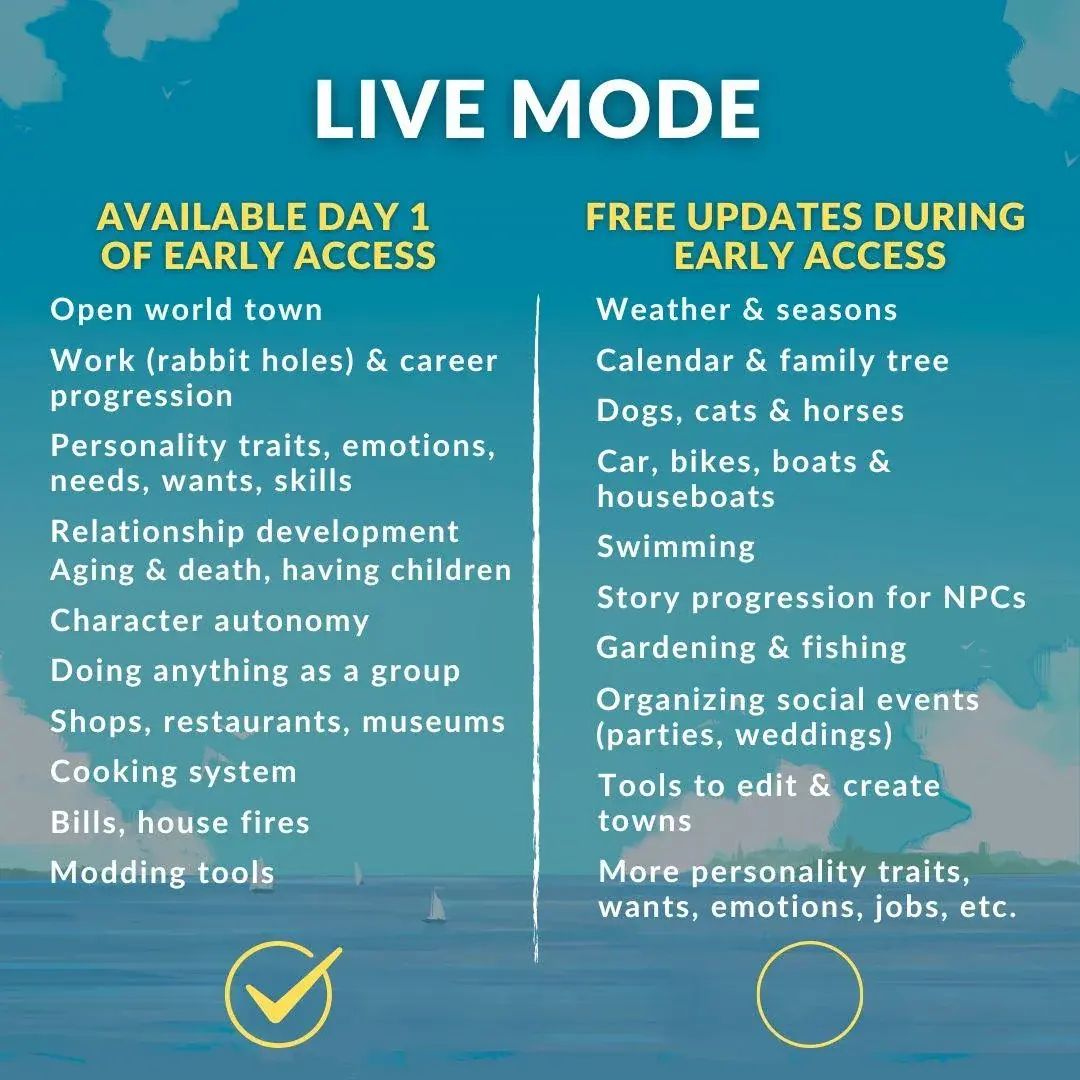 LIVE MODE

AVAILABLE DAY 1 OF EARLY ACCESS

Open world town

Work (rabbit holes) & career progression

Personality traits, emotions, needs, wants, skills

Relationship development

Aging & death, having children

Character autonomy

Doing anything as a group

Shops, restaurants, museums

Cooking system

Bills, house fires

Modding tools

FREE UPDATES DURING EARLY ACCESS

Weather & seasons

Calendar & family tree

Dogs, cats & horses

Car, bikes, boats & houseboats

Swimming

Story progression for NPCs

Gardening & fishing

Organizing social events (parties, weddings)

Tools to edit & create towns

More personality traits, wants, emotions, jobs, etc.